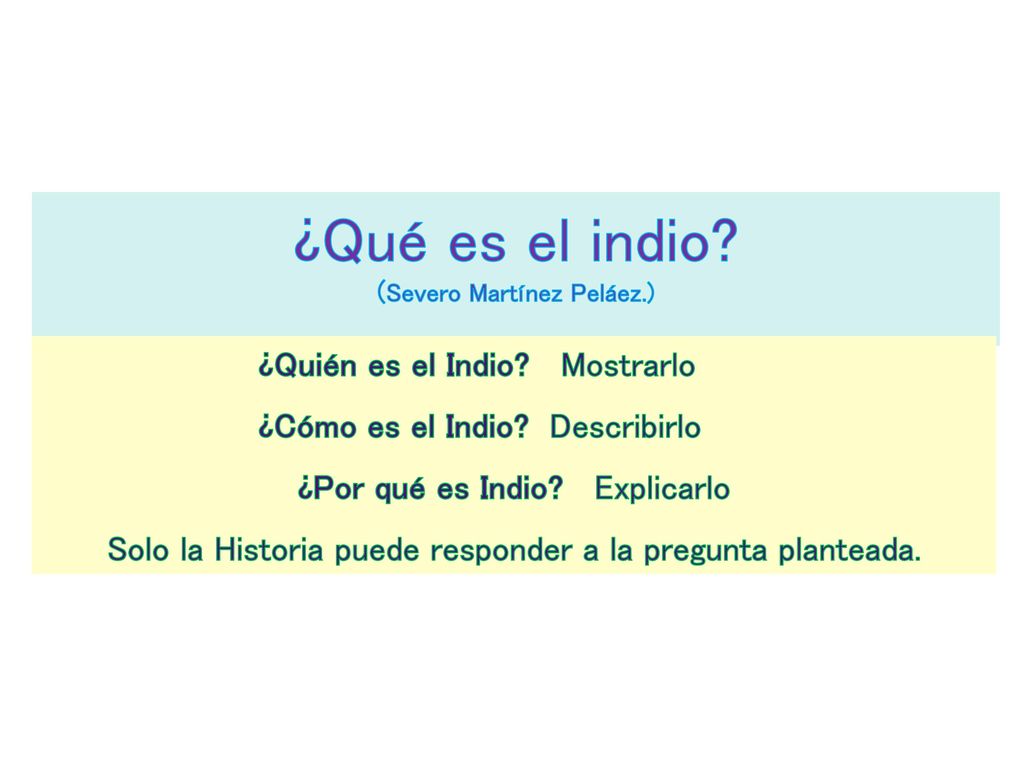 ¿Qué es el indio?
(Severo Martínez Peláez.)

¿Quién es el Indio? Mostrarlo

¿Cómo es el Indio? Describirlo

¿Por qué es Indio? Explicarlo

Solo la Historia puede responder a la pregunta planteada.